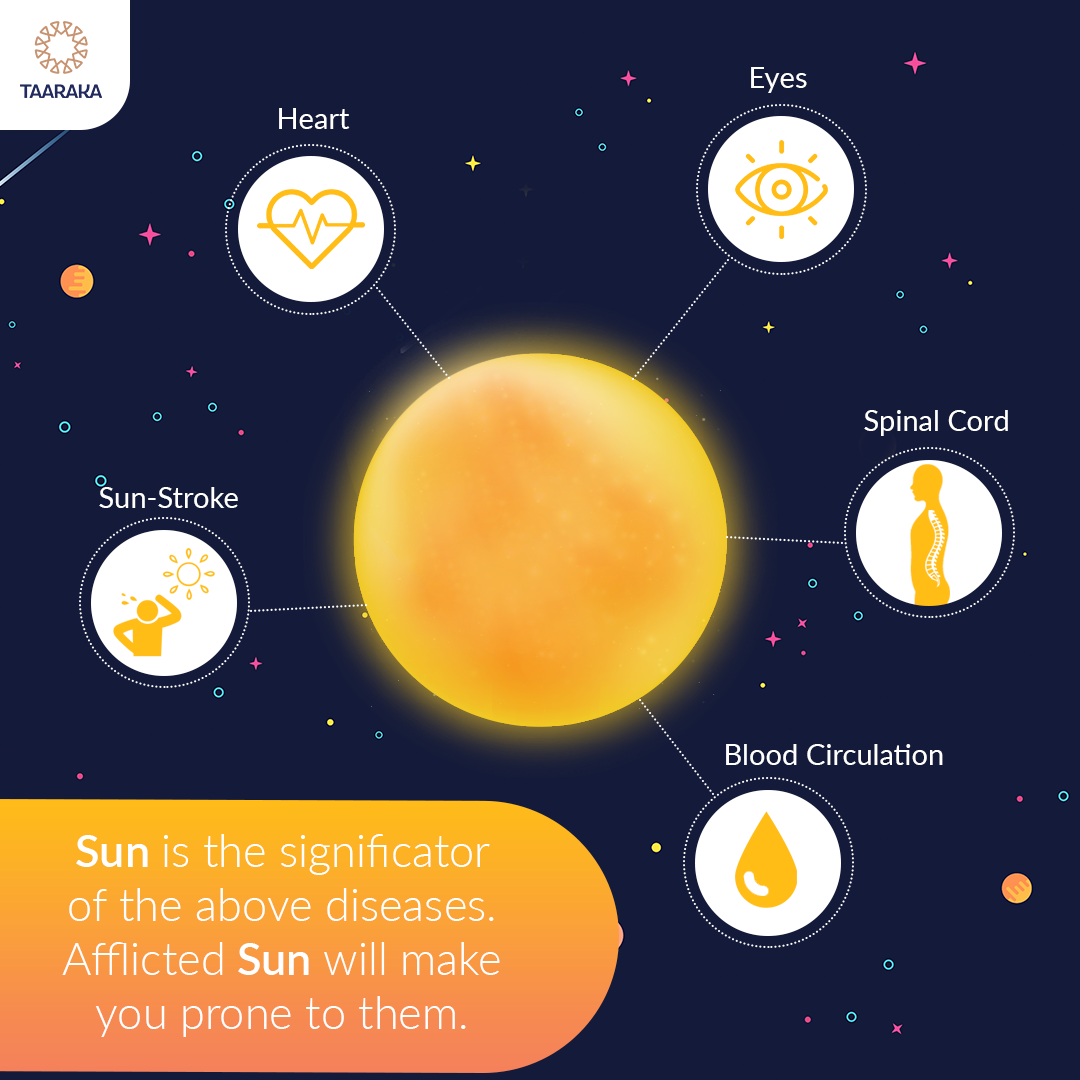 TAARAKA

Heart

Eyes

Spinal Cord

Sun-Stroke

Blood Circulation

Sun is the significator of the above diseases. Afflicted Sun will make you prone to them.